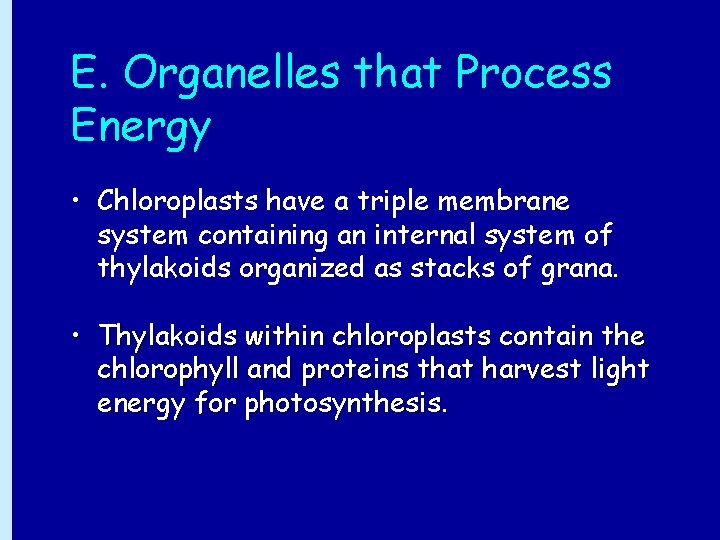 E. Organelles that Process Energy

• Chloroplasts have a triple membrane system containing an internal system of thylakoids organized as stacks of grana.

• Thylakoids within chloroplasts contain the chlorophyll and proteins that harvest light energy for photosynthesis.